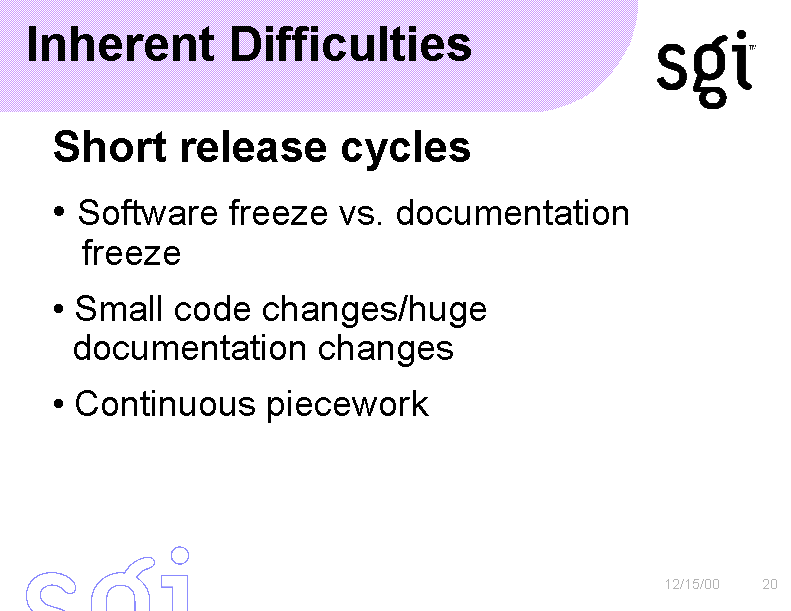 Inherent Difficulties

sgi™

Short release cycles

• Software freeze vs. documentation freeze

• Small code changes/huge documentation changes

• Continuous piecework

sgi

12/15/00 20